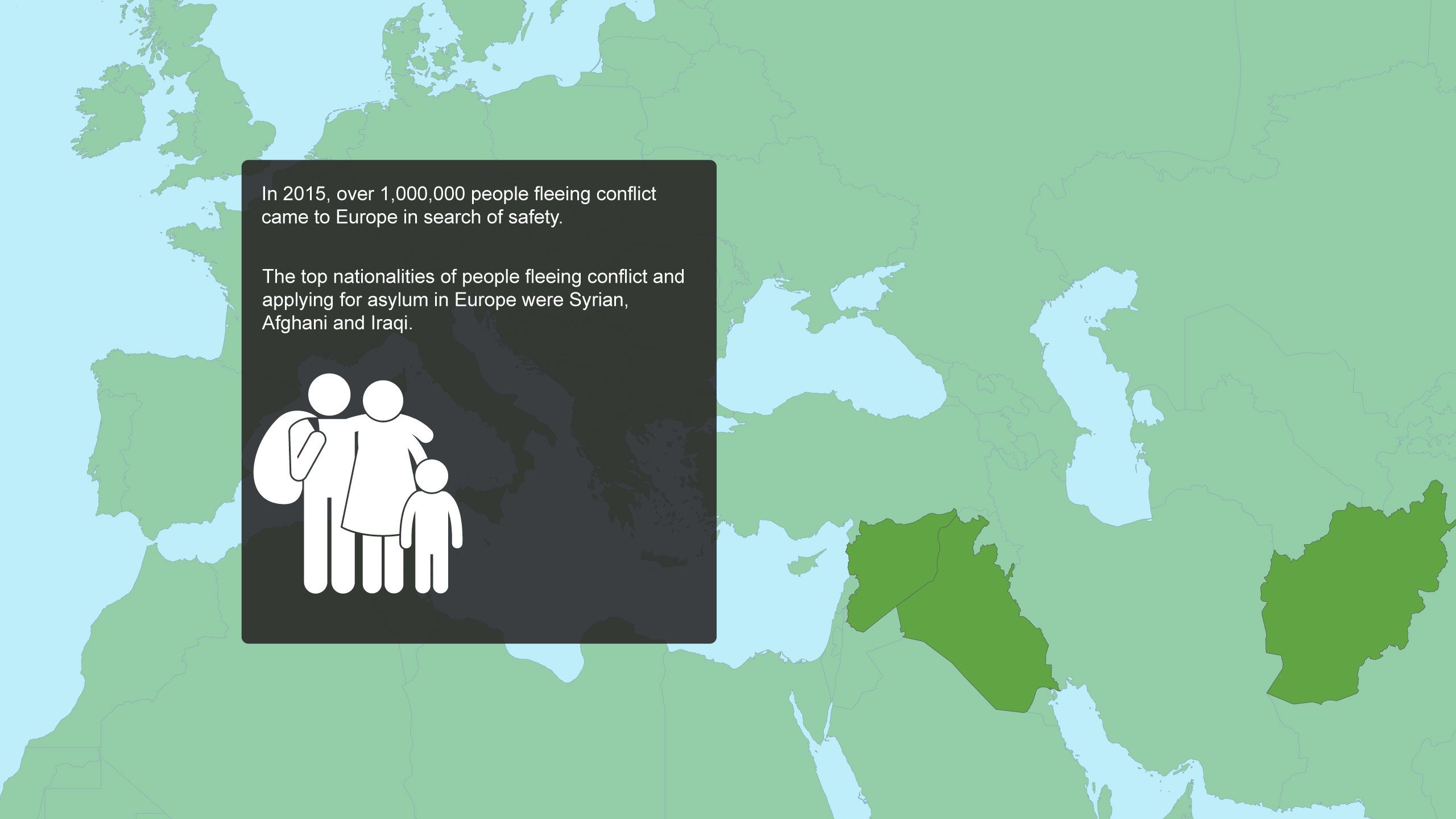 In 2015, over 1,000,000 people fleeing conflict came to Europe in search of safety.

The top nationalities of people fleeing conflict and applying for asylum in Europe were Syrian, Afghani and Iraqi.